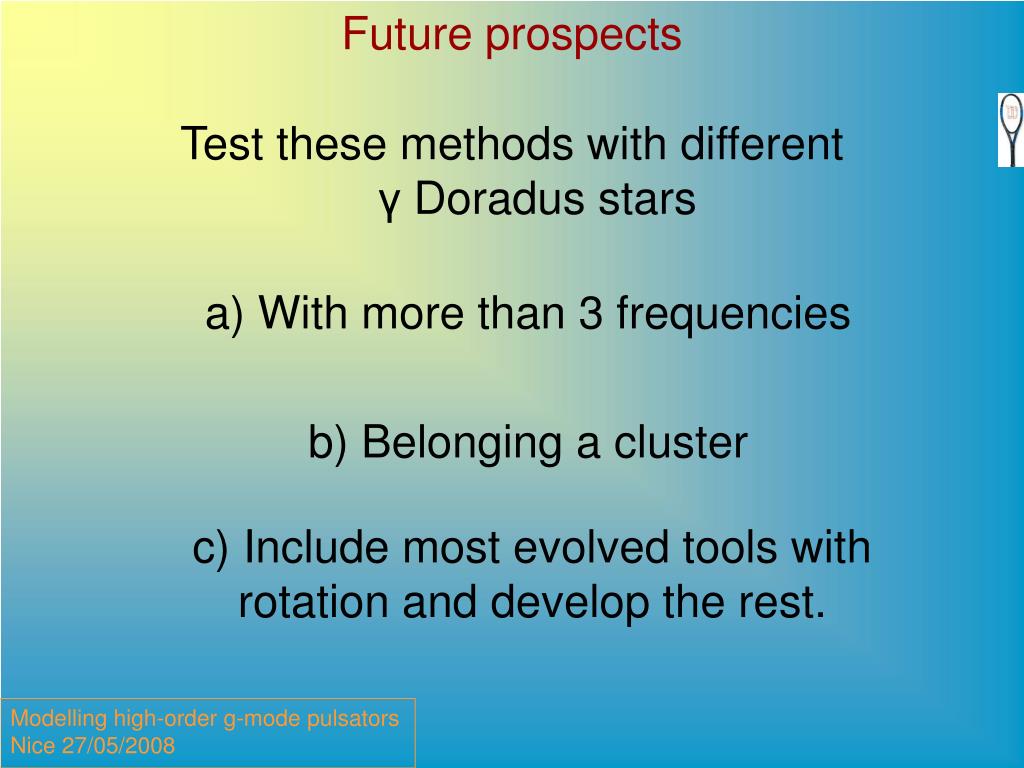 Future prospects

Test these methods with different γ Doradus stars

a) With more than 3 frequencies

b) Belonging a cluster

c) Include most evolved tools with rotation and develop the rest.

Modelling high-order g-mode pulsators
Nice 27/05/2008